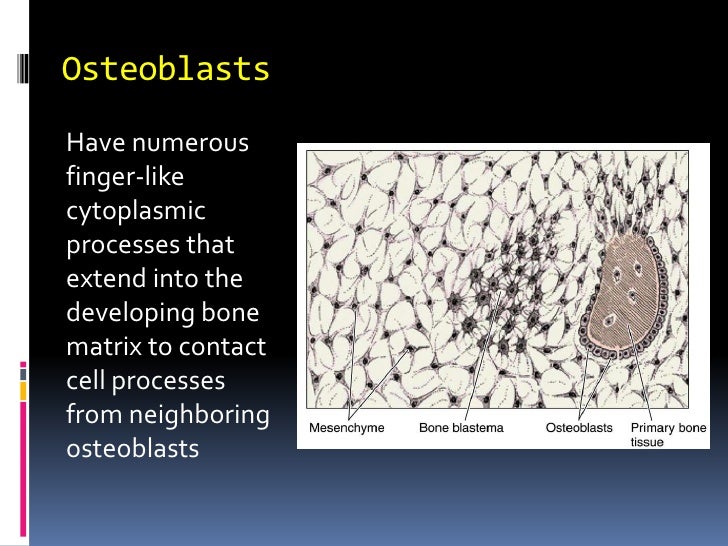 Osteoblasts

Have numerous finger-like cytoplasmic processes that extend into the developing bone matrix to contact cell processes from neighboring osteoblasts

Mesenchyme
Bone blastema
Osteoblasts
Primary bone tissue